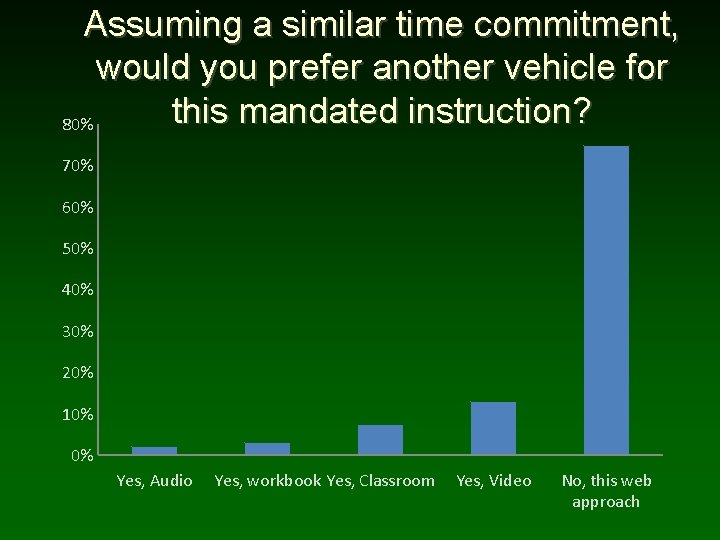 Assuming a similar time commitment, would you prefer another vehicle for this mandated instruction?

80%
70%
60%
50%
40%
30%
20%
10%
0%

Yes, Audio
Yes, workbook
Yes, Classroom
Yes, Video
No, this web approach